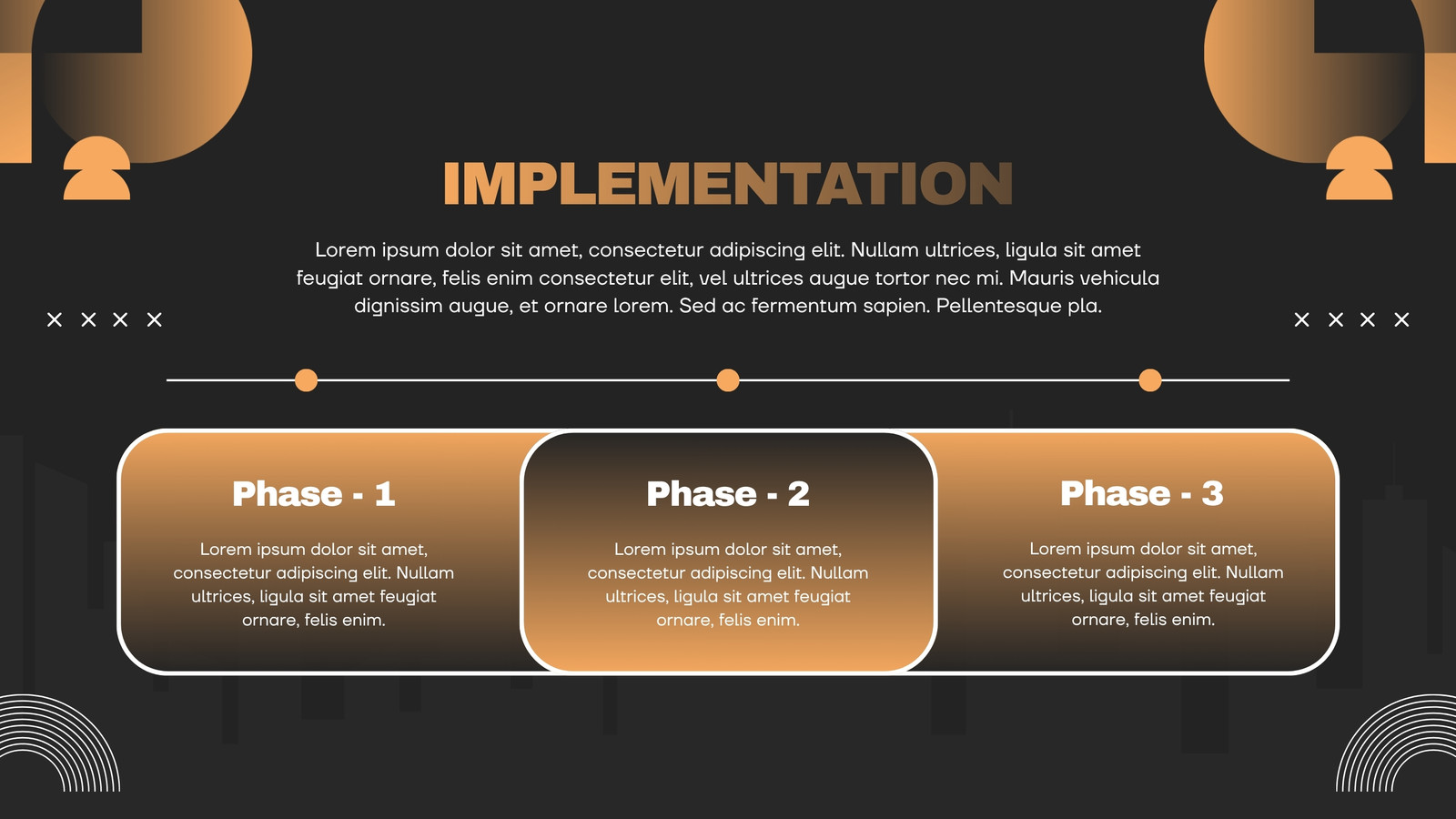 IMPLEMENTATION

Lorem ipsum dolor sit amet, consectetur adipiscing elit. Nullam ultrices, ligula sit amet feugiat ornare, felis enim consectetur elit, vel ultrices augue tortor nec mi. Mauris vehicula dignissim augue, et ornare lorem. Sed ac fermentum sapien. Pellentesque pla.

Phase - 1

Lorem ipsum dolor sit amet, consectetur adipiscing elit. Nullam ultrices, ligula sit amet feugiat ornare, felis enim.

Phase - 2

Lorem ipsum dolor sit amet, consectetur adipiscing elit. Nullam ultrices, ligula sit amet feugiat ornare, felis enim.

Phase - 3

Lorem ipsum dolor sit amet, consectetur adipiscing elit. Nullam ultrices, ligula sit amet feugiat ornare, felis enim.